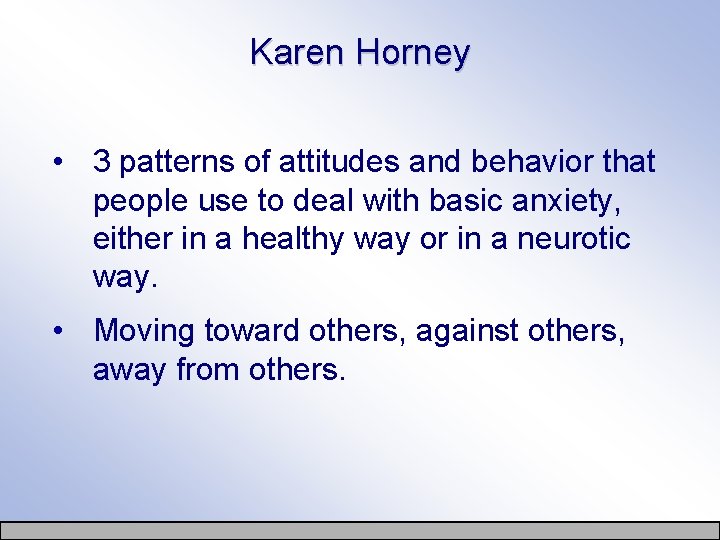 Karen Horney

• 3 patterns of attitudes and behavior that people use to deal with basic anxiety, either in a healthy way or in a neurotic way.

• Moving toward others, against others, away from others.